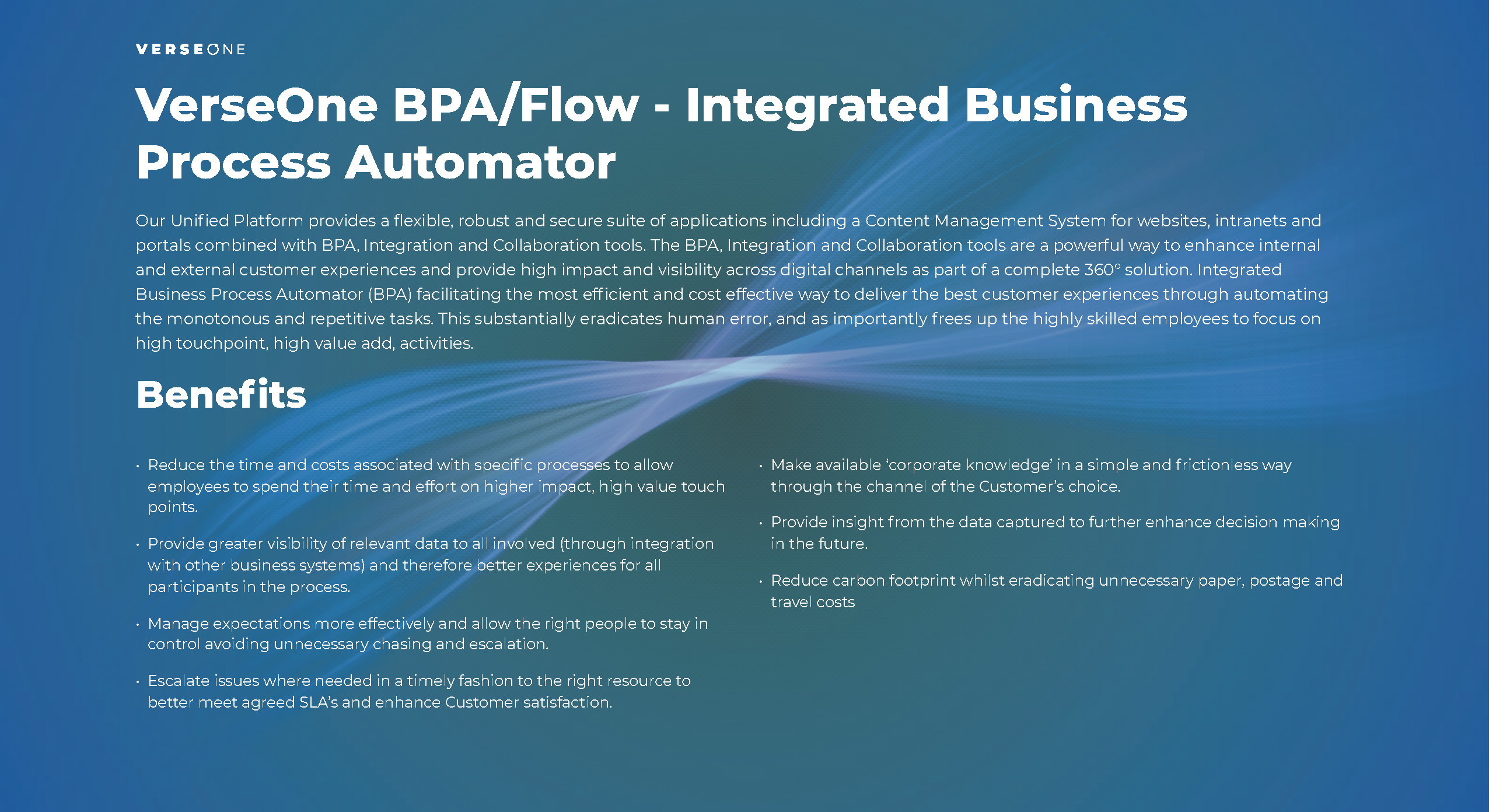 VERSEONE

VerseOne BPA/Flow - Integrated Business Process Automator

Our Unified Platform provides a flexible, robust and secure suite of applications including a Content Management System for websites, intranets and portals combined with BPA, Integration and Collaboration tools. The BPA, Integration and Collaboration tools are a powerful way to enhance internal and external customer experiences and provide high impact and visibility across digital channels as part of a complete 360° solution. Integrated Business Process Automator (BPA) facilitating the most efficient and cost effective way to deliver the best customer experiences through automating the monotonous and repetitive tasks. This substantially eradicates human error, and as importantly frees up the highly skilled employees to focus on high touchpoint, high value add, activities.

Benefits

• Reduce the time and costs associated with specific processes to allow employees to spend their time and effort on higher impact, high value touch points.

• Provide greater visibility of relevant data to all involved (through integration with other business systems) and therefore better experiences for all participants in the process.

• Manage expectations more effectively and allow the right people to stay in control avoiding unnecessary chasing and escalation.

• Escalate issues where needed in a timely fashion to the right resource to better meet agreed SLA's and enhance Customer satisfaction.

• Make available 'corporate knowledge' in a simple and frictionless way through the channel of the Customer's choice.

• Provide insight from the data captured to further enhance decision making in the future.

• Reduce carbon footprint whilst eradicating unnecessary paper, postage and travel costs